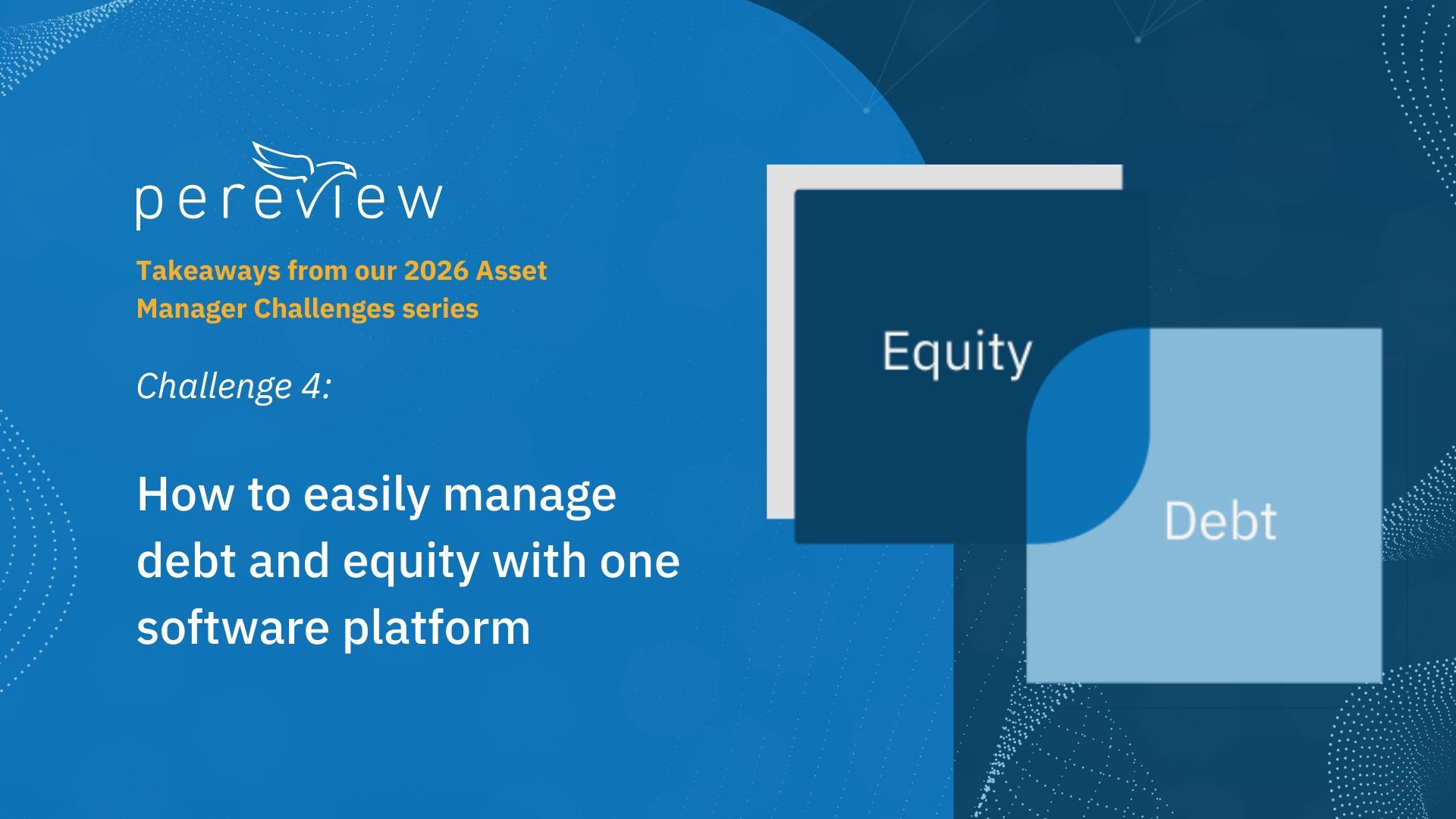 pereview

Takeaways from our 2026 Asset Manager Challenges series

Challenge 4:

How to easily manage debt and equity with one software platform

Equity

Debt